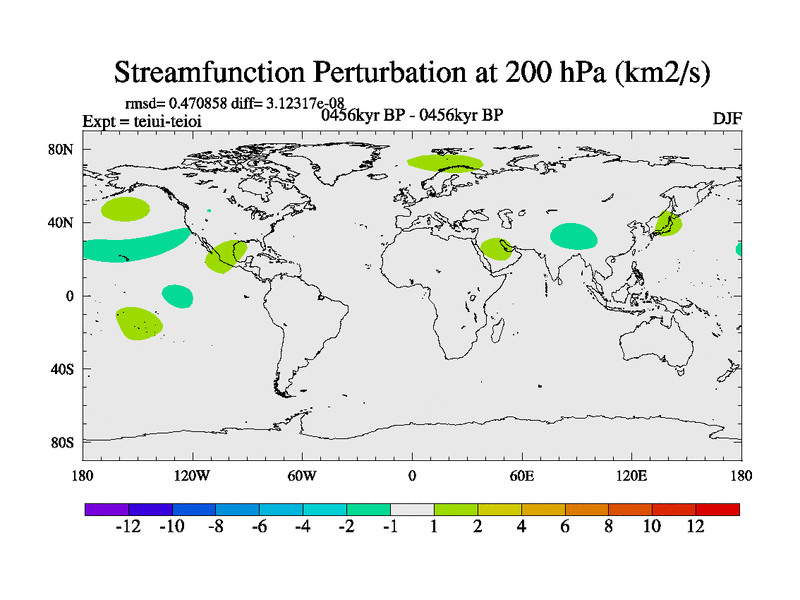 Streamfunction Perturbation at 200 hPa (km2/s)

rmsd= 0.470858 diff= 3.12317e-08

Expt = teiui-teioi

0456kyr BP - 0456kyr BP

DJF

80N

40N

0

40S

80S

180

120W

60W

0

60E

120E

180

-12 -10 -8 -6 -4 -2 -1 1 2 4 6 8 10 12